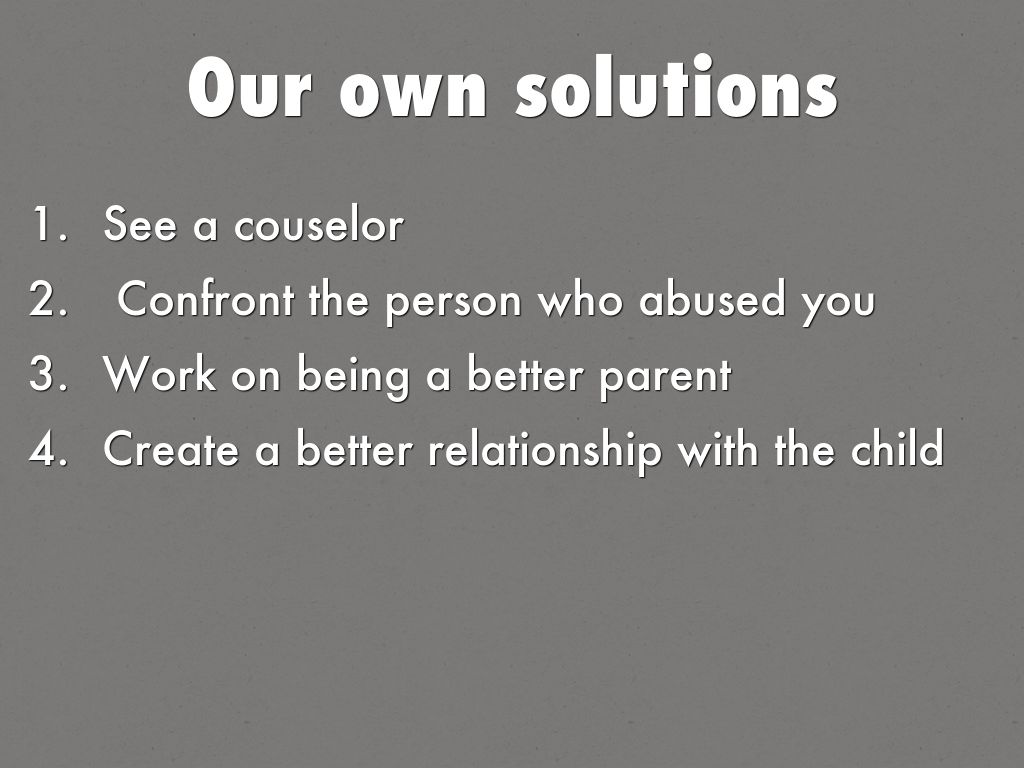 Our own solutions

1. See a couselor
2. Confront the person who abused you
3. Work on being a better parent
4. Create a better relationship with the child